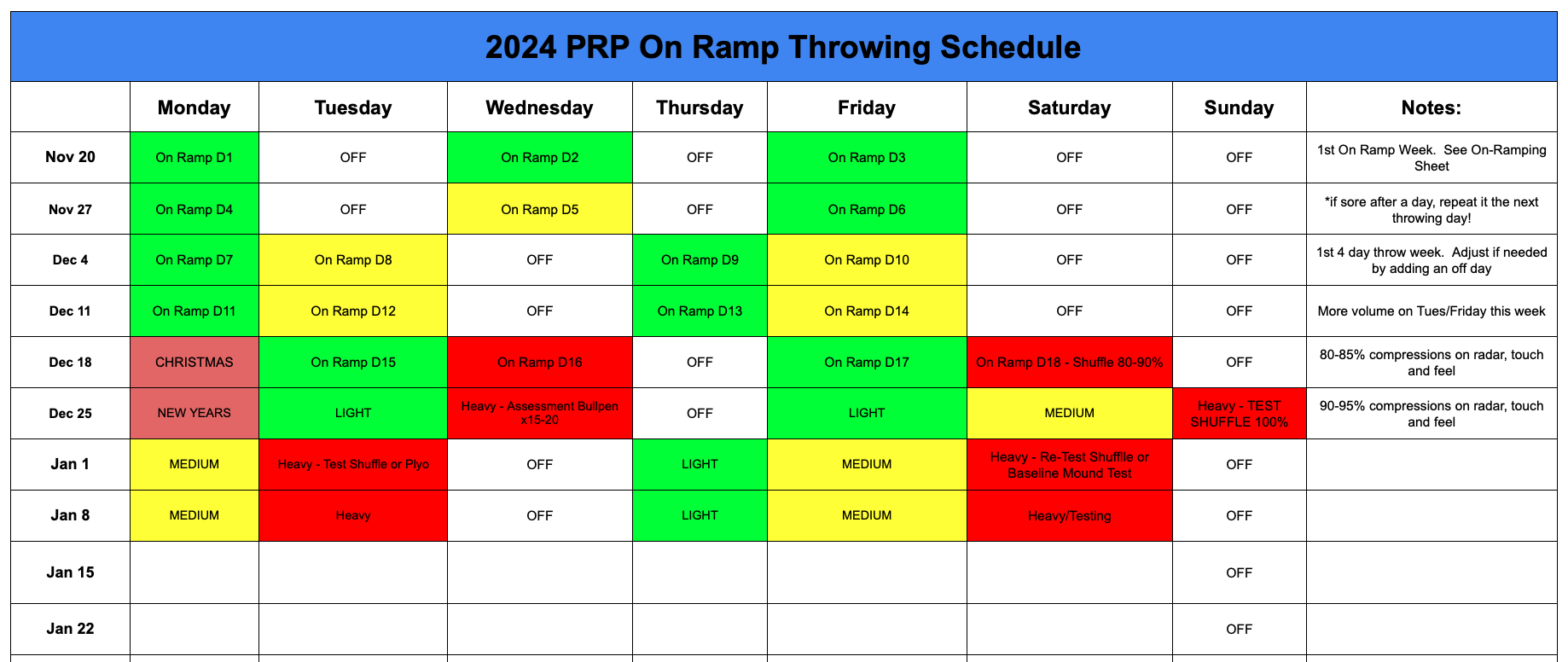 2024 PRP On Ramp Throwing Schedule

| | Monday | Tuesday | Wednesday | Thursday | Friday | Saturday | Sunday | Notes: |
|---|---|---|---|---|---|---|---|---|
| Nov 20 | On Ramp D1 | OFF | On Ramp D2 | OFF | On Ramp D3 | OFF | OFF | 1st On Ramp Week. See On-Ramping Sheet |
| Nov 27 | On Ramp D4 | OFF | On Ramp D5 | OFF | On Ramp D6 | OFF | OFF | *if sore after a day, repeat it the next throwing day! |
| Dec 4 | On Ramp D7 | On Ramp D8 | OFF | On Ramp D9 | On Ramp D10 | OFF | OFF | 1st 4 day throw week. Adjust if needed by adding an off day |
| Dec 11 | On Ramp D11 | On Ramp D12 | OFF | On Ramp D13 | On Ramp D14 | OFF | OFF | More volume on Tues/Friday this week |
| Dec 18 | CHRISTMAS | On Ramp D15 | On Ramp D16 | OFF | On Ramp D17 | On Ramp D18 - Shuffle 80-90% | OFF | 80-85% compressions on radar, touch and feel |
| Dec 25 | NEW YEARS | LIGHT | Heavy - Assessment Bullpen x15-20 | OFF | LIGHT | MEDIUM | Heavy - TEST SHUFFLE 100% | 90-95% compressions on radar, touch and feel |
| Jan 1 | MEDIUM | Heavy - Test Shuffle or Plyo | OFF | LIGHT | MEDIUM | Heavy - Re-Test Shufflle or Baseline Mound Test | OFF | |
| Jan 8 | MEDIUM | Heavy | OFF | LIGHT | MEDIUM | Heavy/Testing | OFF | |
| Jan 15 | | | | | | | OFF | |
| Jan 22 | | | | | | | OFF | |